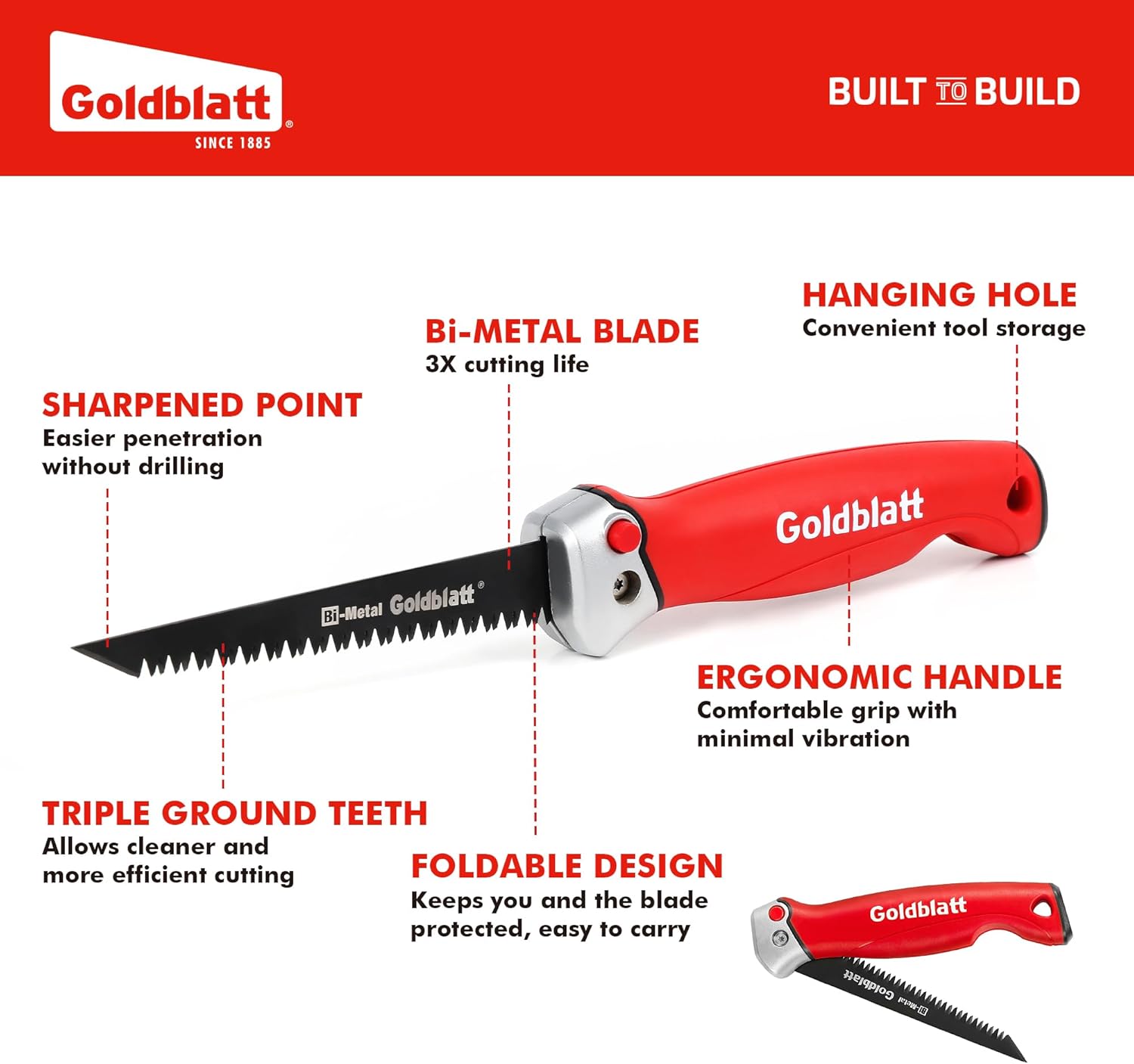 Goldblatt®
SINCE 1885

BUILT TO BUILD

HANGING HOLE
Convenient tool storage

Bi-METAL BLADE
3X cutting life

SHARPENED POINT
Easier penetration without drilling

Bi-Metal Goldblatt®

Goldblatt

ERGONOMIC HANDLE
Comfortable grip with minimal vibration

TRIPLE GROUND TEETH
Allows cleaner and more efficient cutting

FOLDABLE DESIGN
Keeps you and the blade protected, easy to carry

Goldblatt

Bi-Metal Goldblatt